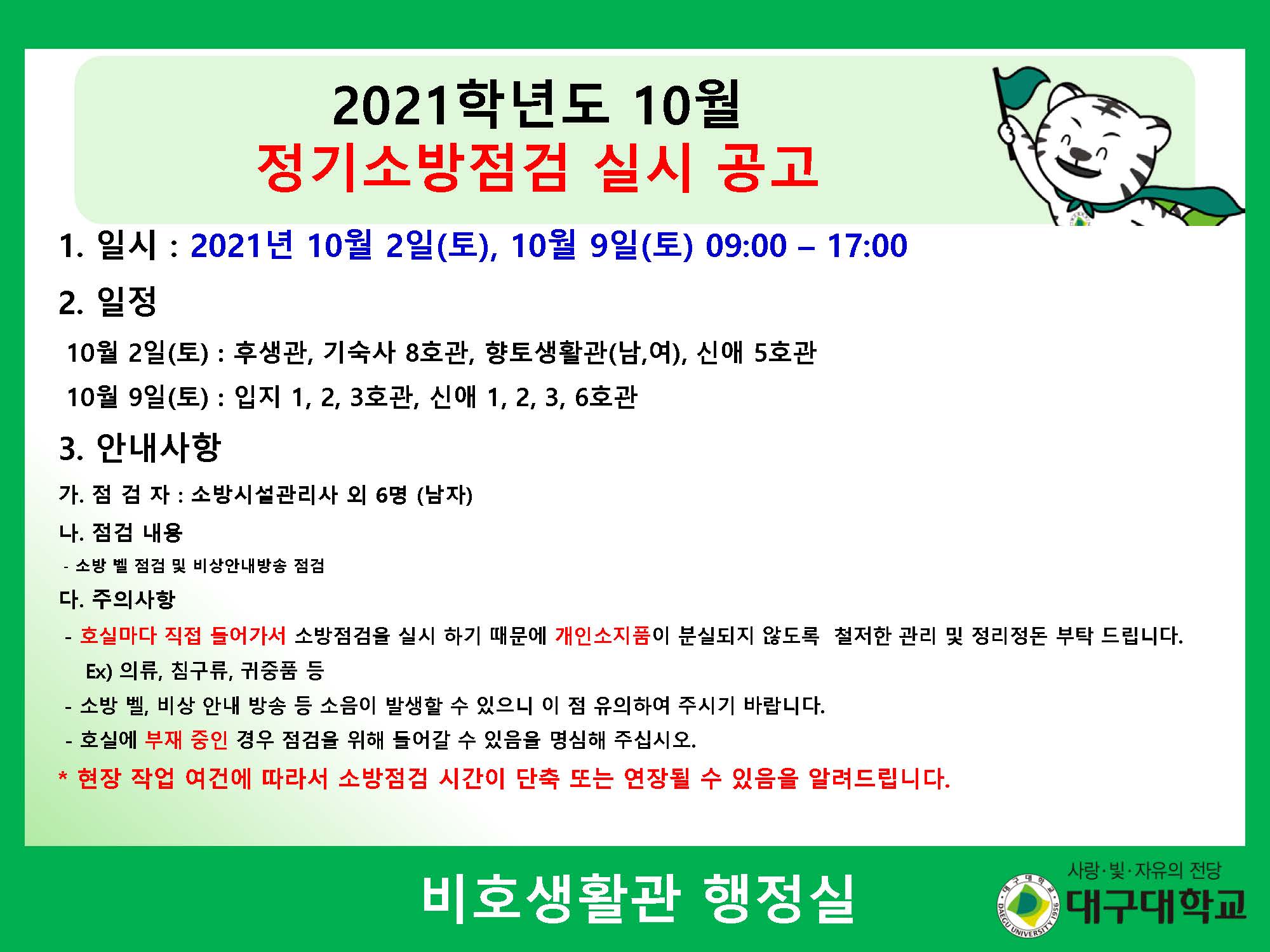 2021학년도 10월
정기소방점검 실시 공고

1. 일시 : 2021년 10월 2일(토), 10월 9일(토) 09:00 – 17:00

2. 일정

10월 2일(토) : 후생관, 기숙사 8호관, 향토생활관(남,여), 신애 5호관

10월 9일(토) : 입지 1, 2, 3호관, 신애 1, 2, 3, 6호관

3. 안내사항

가. 점 검 자 : 소방시설관리사 외 6명 (남자)

나. 점검 내용

- 소방 벨 점검 및 비상안내방송 점검

다. 주의사항

- 호실마다 직접 들어가서 소방점검을 실시 하기 때문에 개인소지품이 분실되지 않도록 철저한 관리 및 정리정돈 부탁 드립니다.

Ex) 의류, 침구류, 귀중품 등

- 소방 벨, 비상 안내 방송 등 소음이 발생할 수 있으니 이 점 유의하여 주시기 바랍니다.

- 호실에 부재 중인 경우 점검을 위해 들어갈 수 있음을 명심해 주십시오.

* 현장 작업 여건에 따라서 소방점검 시간이 단축 또는 연장될 수 있음을 알려드립니다.

비호생활관 행정실

사랑·빛·자유의 전당
대구대학교
대구대학교
DAEGU UNIVERSITY 1956